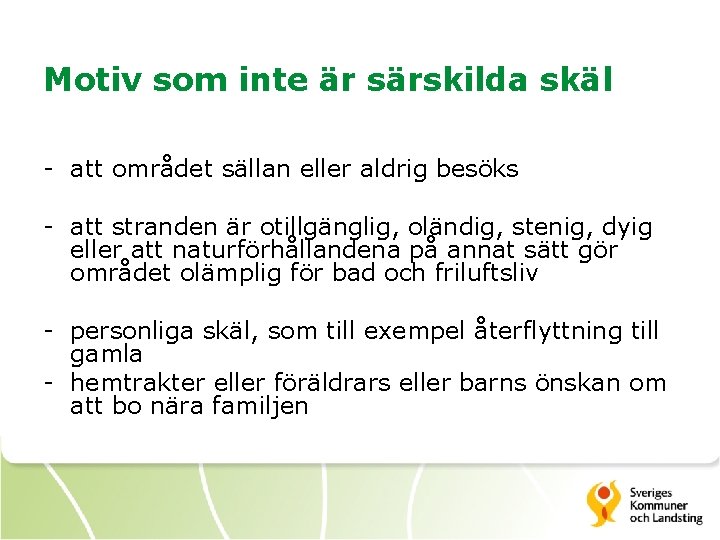 Motiv som inte är särskilda skäl

- att området sällan eller aldrig besöks

- att stranden är otillgänglig, oländig, stenig, dyig eller att naturförhållandena på annat sätt gör området olämplig för bad och friluftsliv

- personliga skäl, som till exempel återflyttning till gamla
- hemtrakter eller föräldrars eller barns önskan om att bo nära familjen

Sveriges Kommuner och Landsting